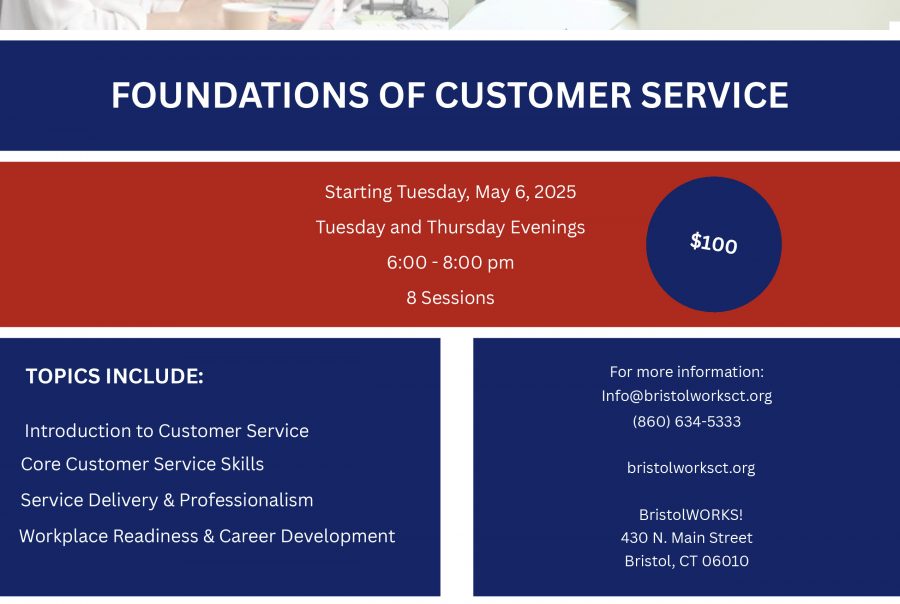 FOUNDATIONS OF CUSTOMER SERVICE

Starting Tuesday, May 6, 2025
Tuesday and Thursday Evenings
6:00 - 8:00 pm
8 Sessions

$100

TOPICS INCLUDE:

Introduction to Customer Service
Core Customer Service Skills
Service Delivery & Professionalism
Workplace Readiness & Career Development

For more information:
Info@bristolworksct.org
(860) 634-5333

bristolworksct.org

BristolWORKS!
430 N. Main Street
Bristol, CT 06010